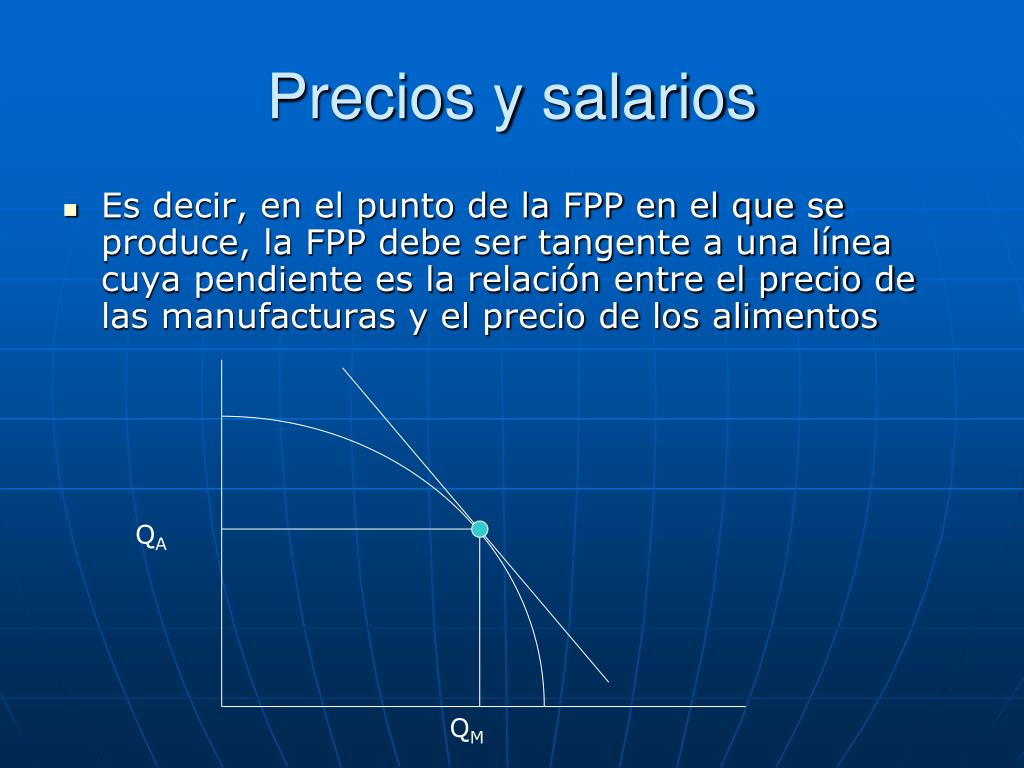 Precios y salarios

Es decir, en el punto de la FPP en el que se produce, la FPP debe ser tangente a una línea cuya pendiente es la relación entre el precio de las manufacturas y el precio de los alimentos

$Q_A$

$Q_M$